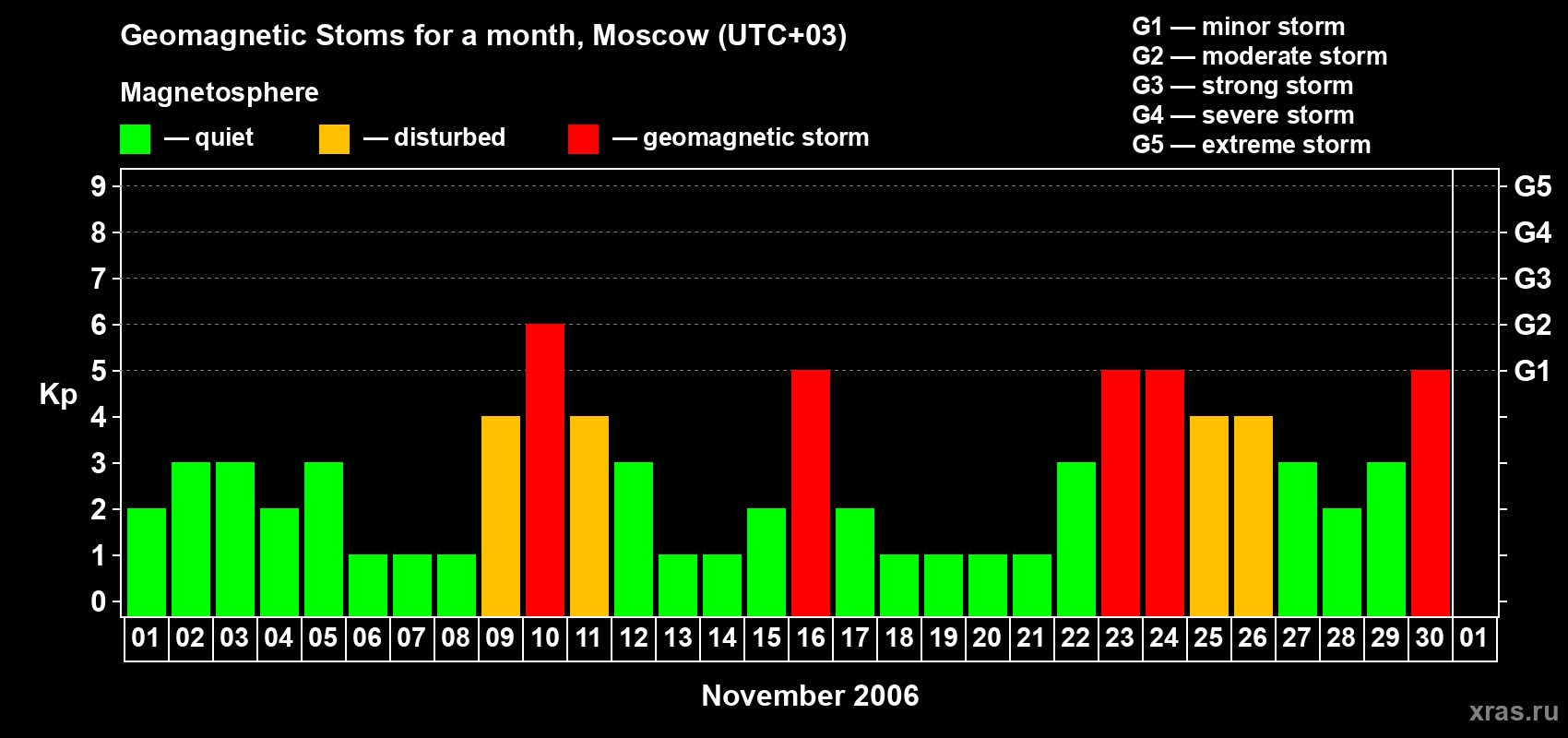 Geomagnetic Stoms for a month, Moscow (UTC+03)

Magnetosphere

— quiet — disturbed — geomagnetic storm

G1 — minor storm
G2 — moderate storm
G3 — strong storm
G4 — severe storm
G5 — extreme storm

Kp

9 8 7 6 5 4 3 2 1 0

G5 G4 G3 G2 G1

01 02 03 04 05 06 07 08 09 10 11 12 13 14 15 16 17 18 19 20 21 22 23 24 25 26 27 28 29 30 01

November 2006

xras.ru